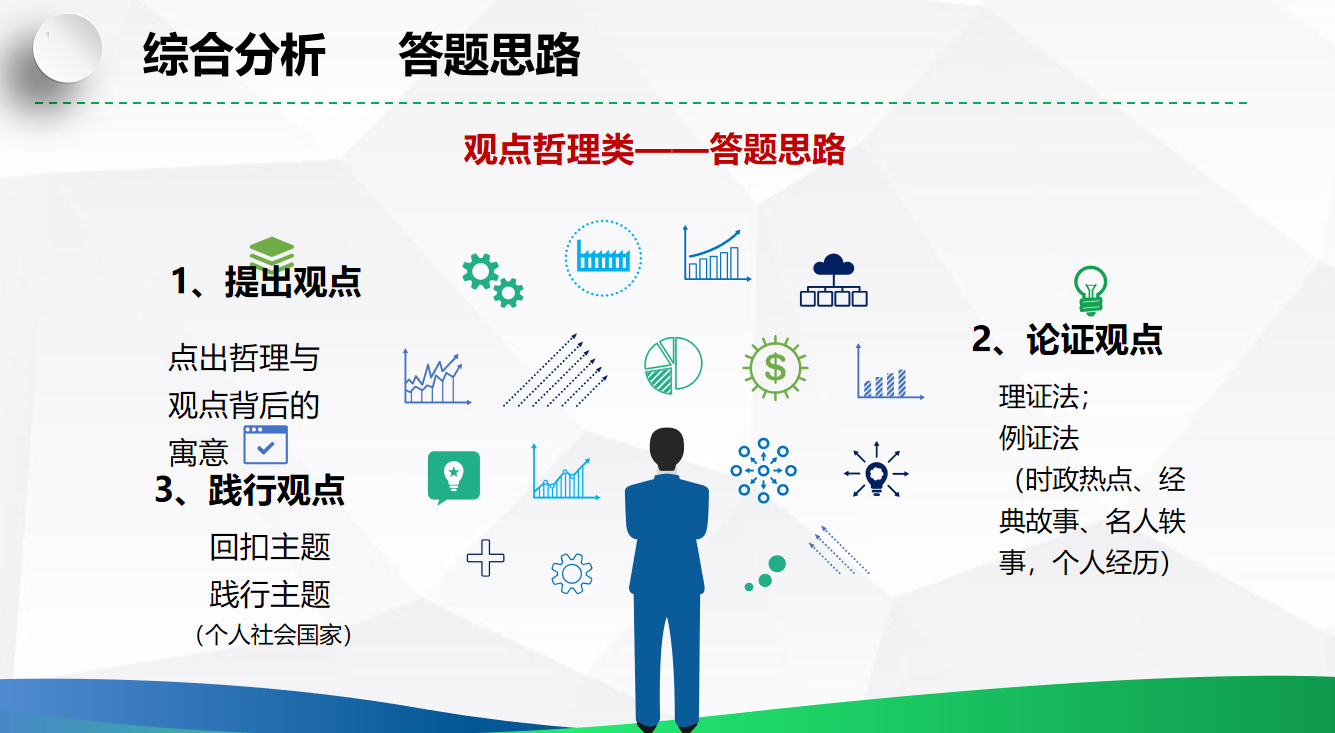 综合分析　答题思路

观点哲理类——答题思路

1、提出观点

点出哲理与观点背后的寓意

3、践行观点

回扣主题
践行主题
（个人社会国家）

2、论证观点

理证法；
例证法
（时政热点、经典故事、名人轶事，个人经历）